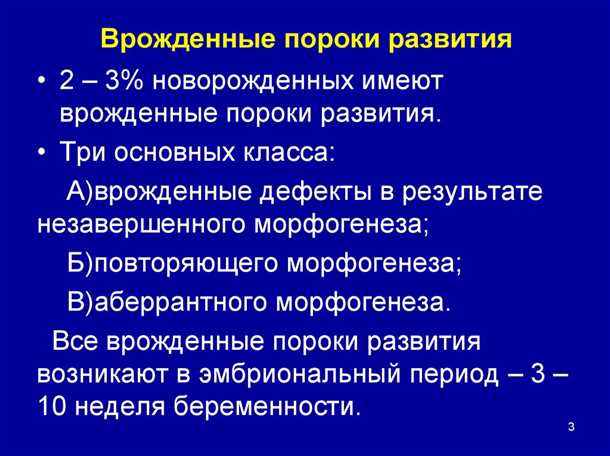 Врожденные пороки развития

• 2 – 3% новорожденных имеют врожденные пороки развития.

• Три основных класса:

А)врожденные дефекты в результате незавершенного морфогенеза;

Б)повторяющего морфогенеза;

В)аберрантного морфогенеза.

Все врожденные пороки развития возникают в эмбриональный период – 3 – 10 неделя беременности.

3